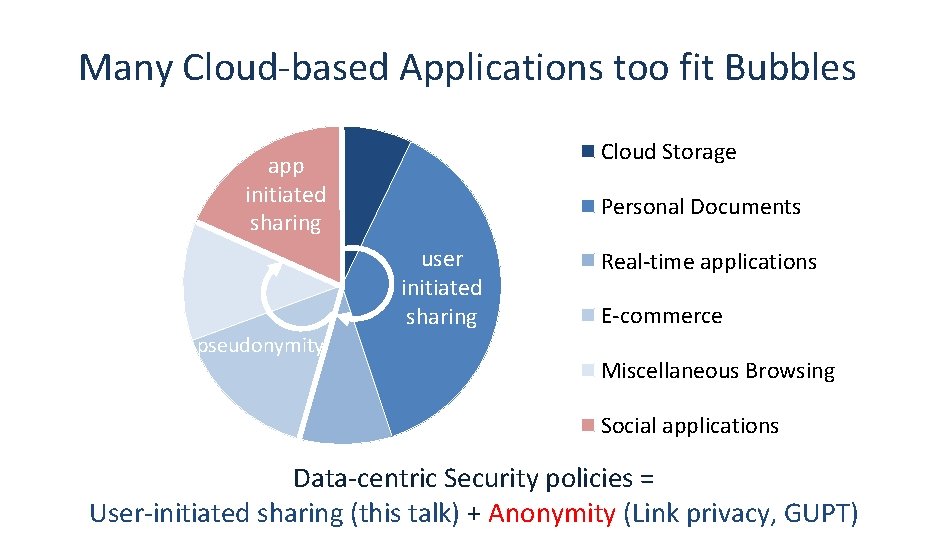 Many Cloud-based Applications too fit Bubbles

app initiated sharing

user initiated sharing

pseudonymity

Cloud Storage

Personal Documents

Real-time applications

E-commerce

Miscellaneous Browsing

Social applications

Data-centric Security policies =
User-initiated sharing (this talk) + Anonymity (Link privacy, GUPT)